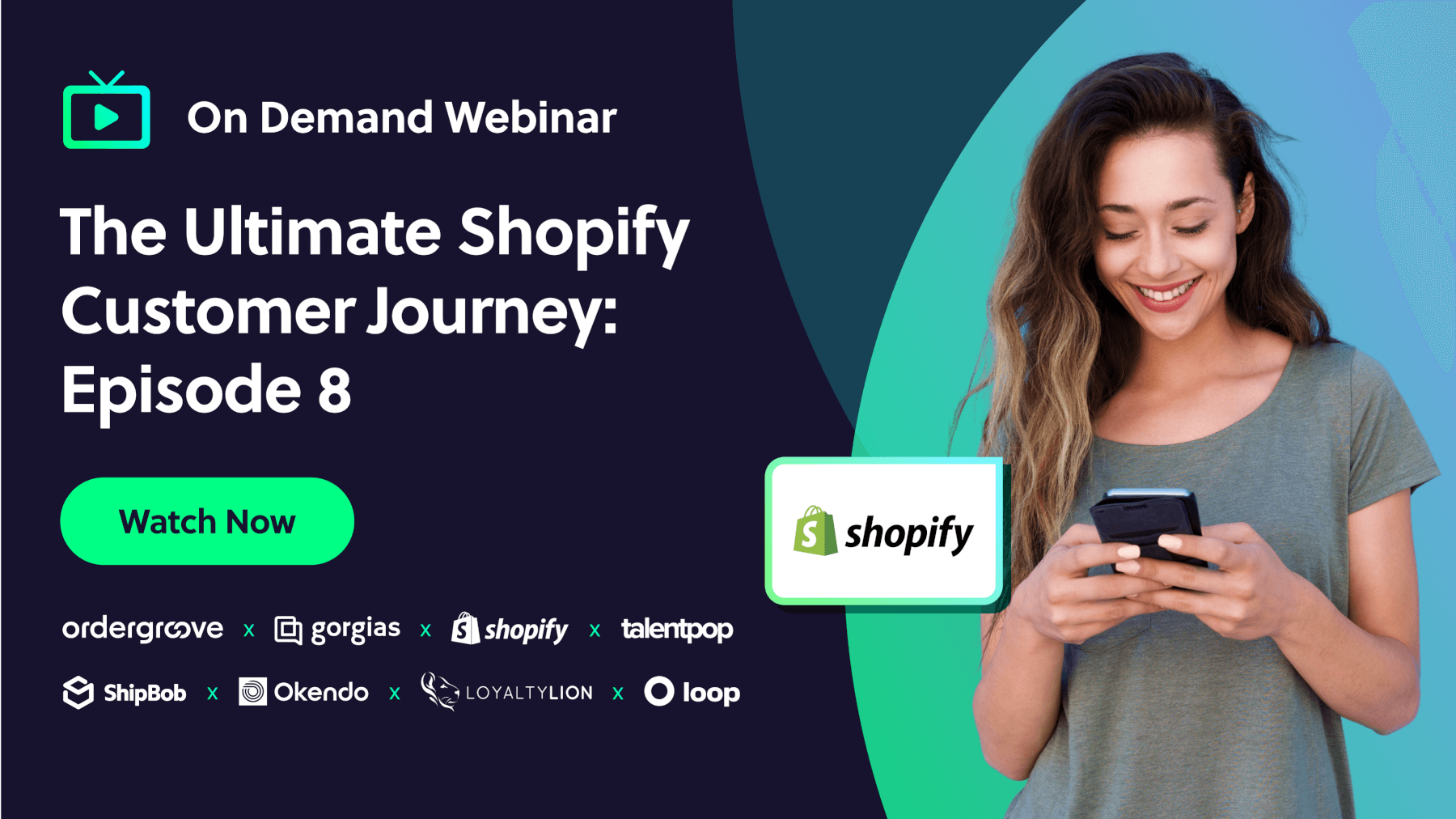 On Demand Webinar

The Ultimate Shopify Customer Journey: Episode 8

Watch Now

ordergroove x gorgias x shopify x talentpop

ShipBob x Okendo x LOYALTYLION x loop

shopify